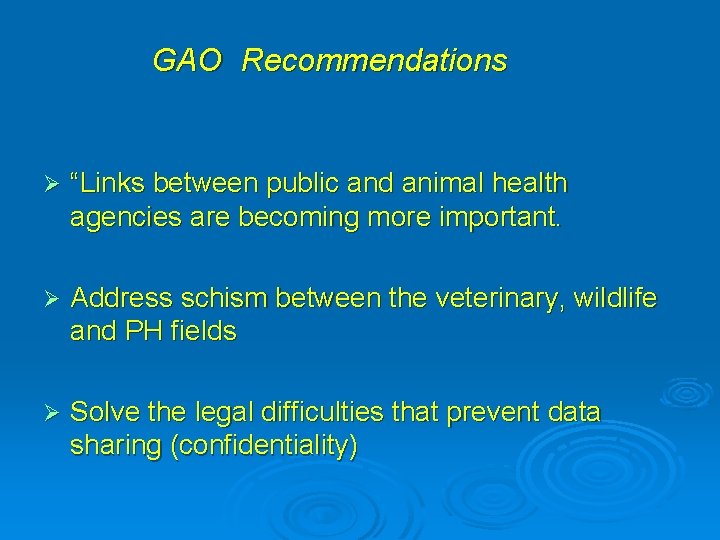 GAO Recommendations

➢ “Links between public and animal health agencies are becoming more important.

➢ Address schism between the veterinary, wildlife and PH fields

➢ Solve the legal difficulties that prevent data sharing (confidentiality)